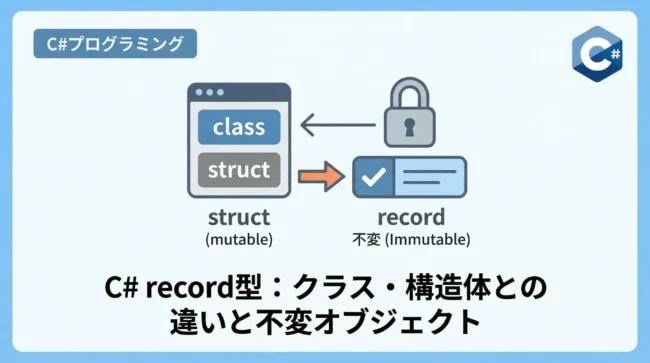 C#プログラミング

C#

class

struct

struct
(mutable)

record
不変 (Immutable)

C# record型：クラス・構造体との違いと不変オブジェクト